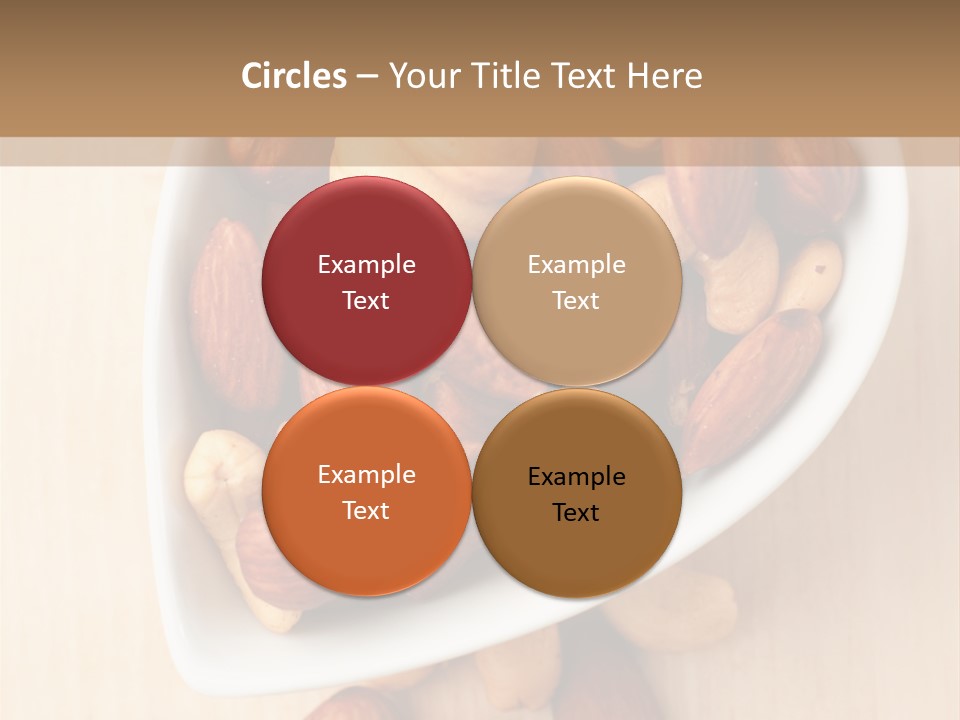 Circles – Your Title Text Here

Example Text

Example Text

Example Text

Example Text